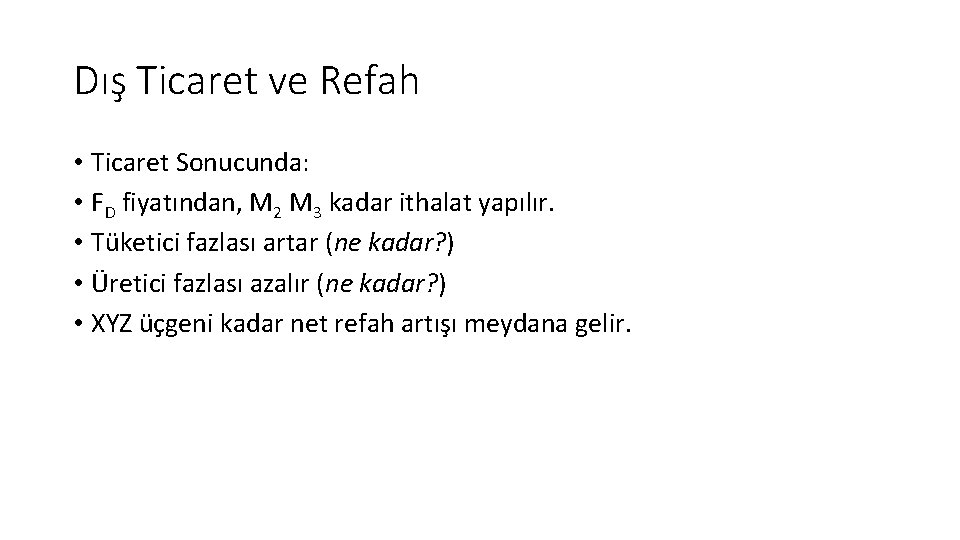 Dış Ticaret ve Refah

• Ticaret Sonucunda:
• $F_D$ fiyatından, $M_2$ $M_3$ kadar ithalat yapılır.
• Tüketici fazlası artar (ne kadar?)
• Üretici fazlası azalır (ne kadar?)
• XYZ üçgeni kadar net refah artışı meydana gelir.